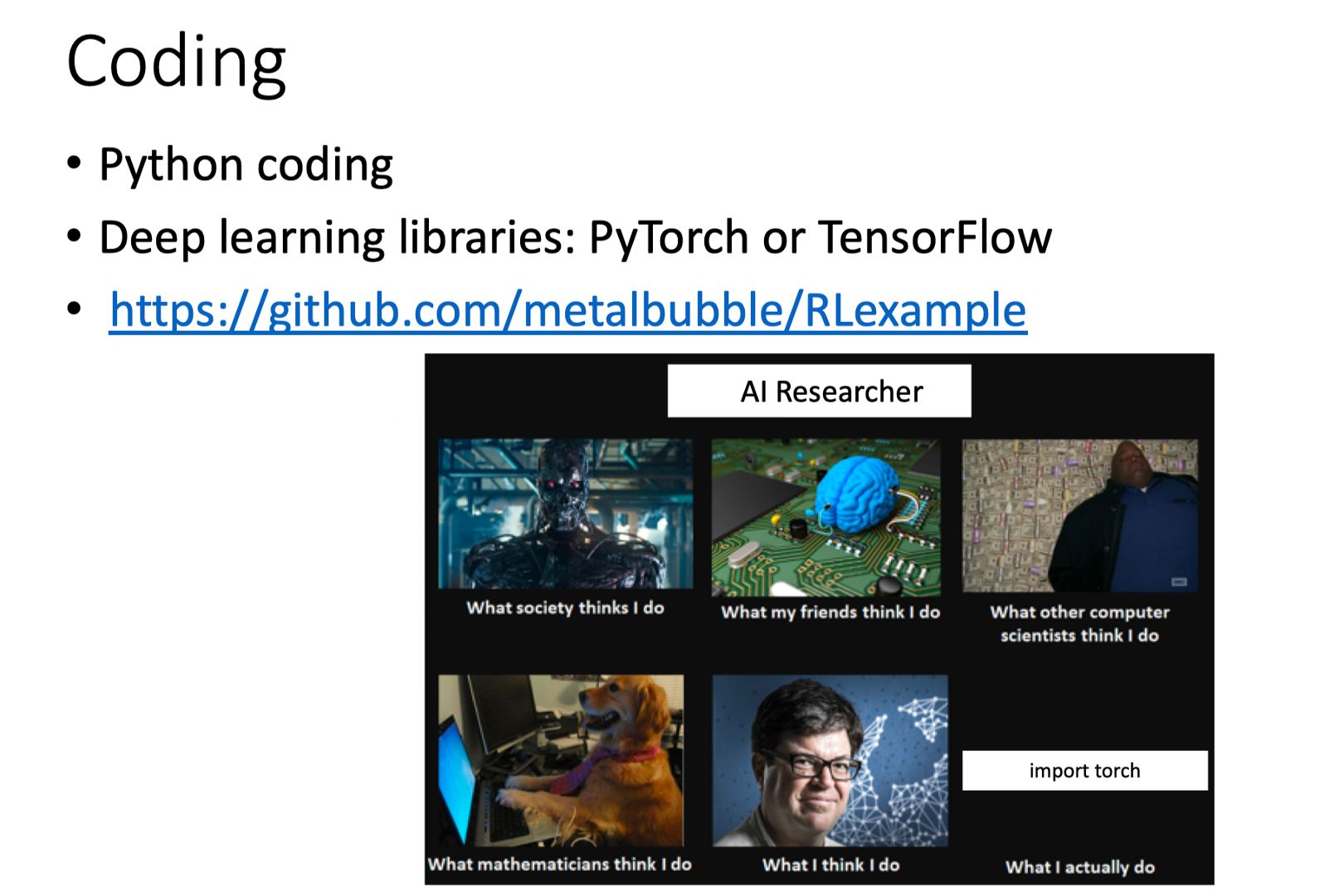 Coding

• Python coding
• Deep learning libraries: PyTorch or TensorFlow
• https://github.com/metalbubble/RLexample

AI Researcher

What society thinks I do

What my friends think I do

What other computer scientists think I do

What mathematicians think I do

What I think I do

import torch

What I actually do